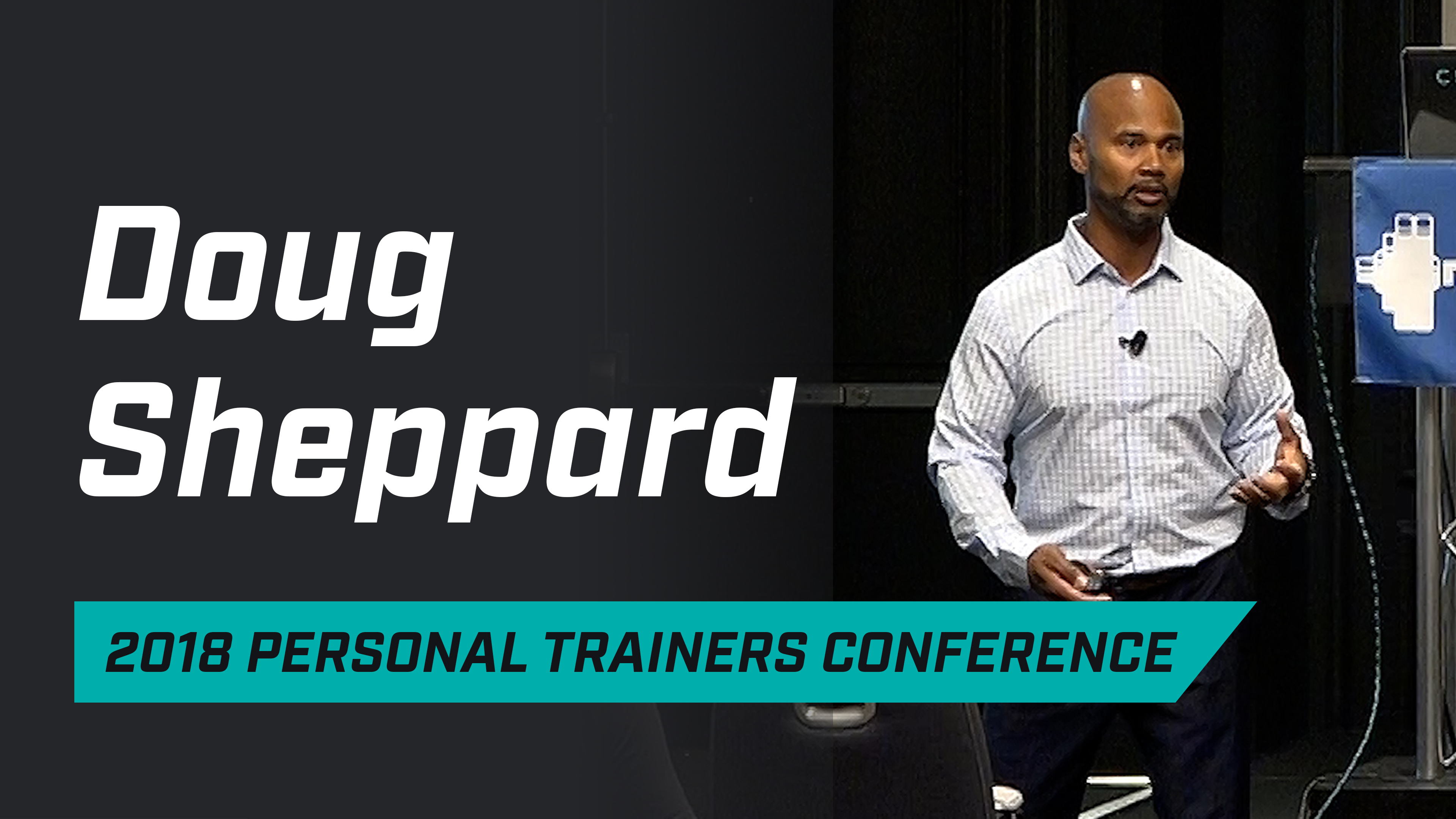 Doug
Sheppard

2018 PERSONAL TRAINERS CONFERENCE